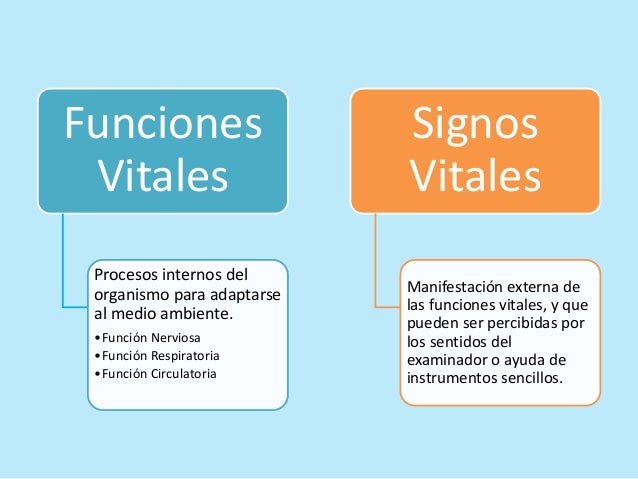 Funciones Vitales

Procesos internos del organismo para adaptarse al medio ambiente.

• Función Nerviosa
• Función Respiratoria
• Función Circulatoria

Signos Vitales

Manifestación externa de las funciones vitales, y que pueden ser percibidas por los sentidos del examinador o ayuda de instrumentos sencillos.